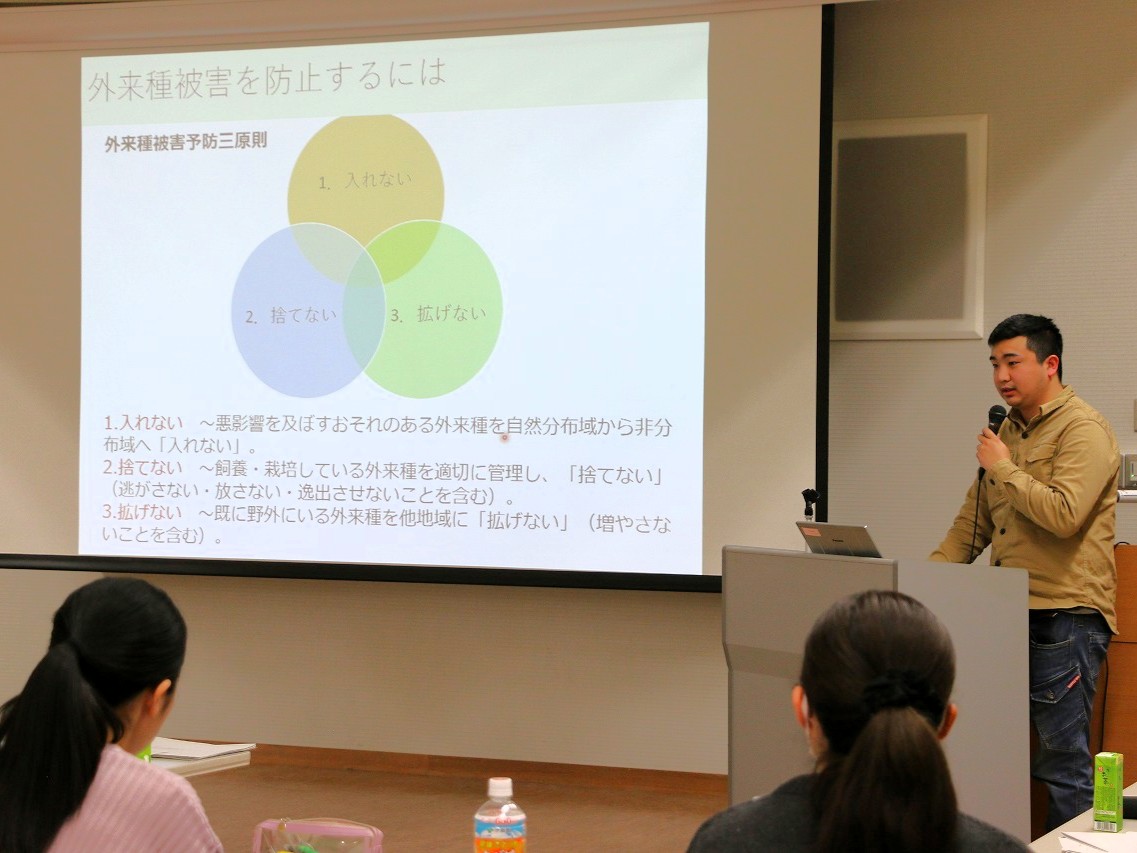 外来種被害を防止するには

外来種被害予防三原則

1. 入れない

2. 捨てない

3. 拡げない

1.入れない　～悪影響を及ぼすおそれのある外来種を自然分布域から非分布域へ「入れない」。
2.捨てない　～飼養・栽培している外来種を適切に管理し、「捨てない」（逃がさない・放さない・逸出させないことを含む）。
3.拡げない　～既に野外にいる外来種を他地域に「拡げない」（増やさないことを含む）。